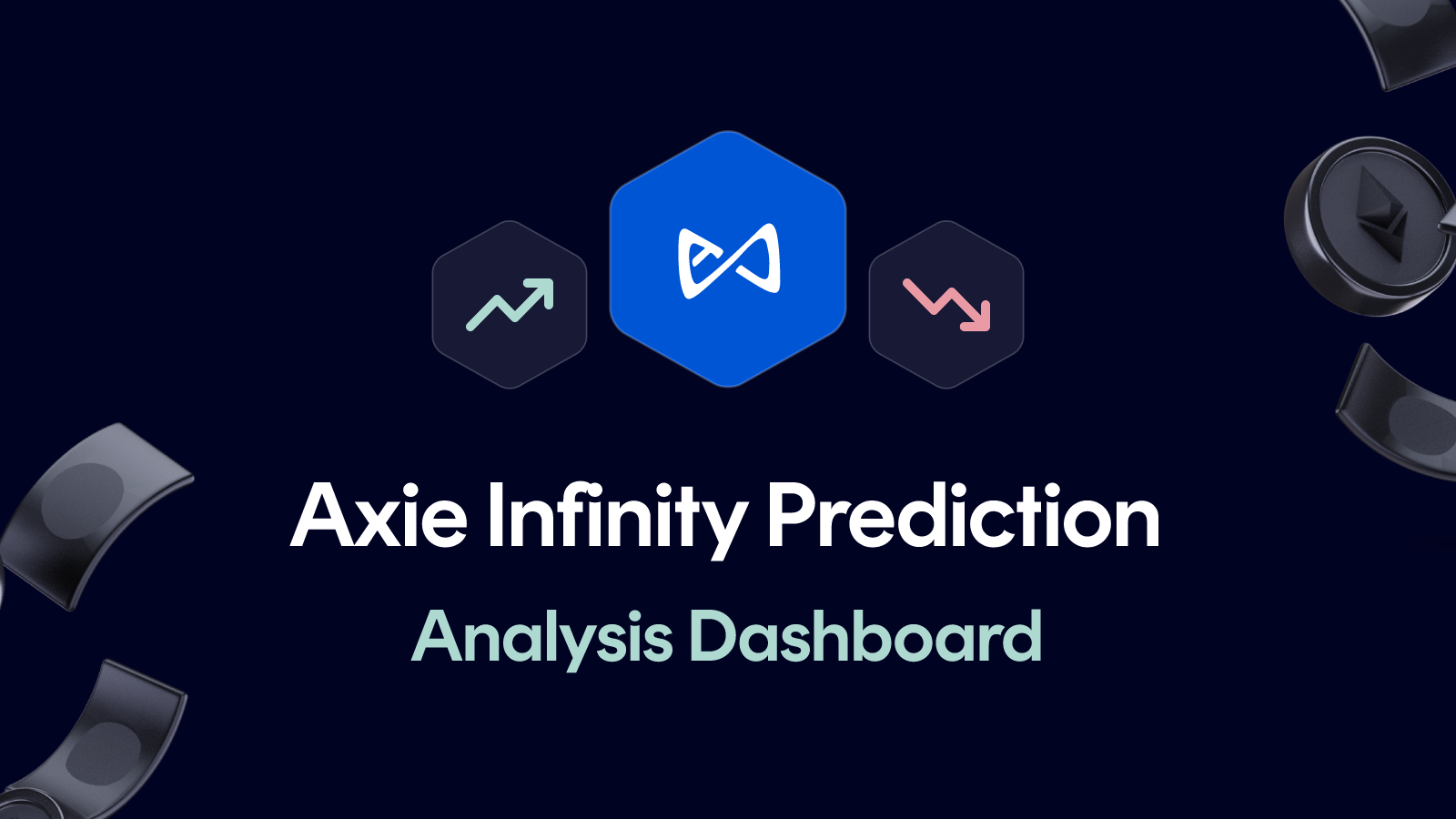 Axie Infinity Prediction

Analysis Dashboard